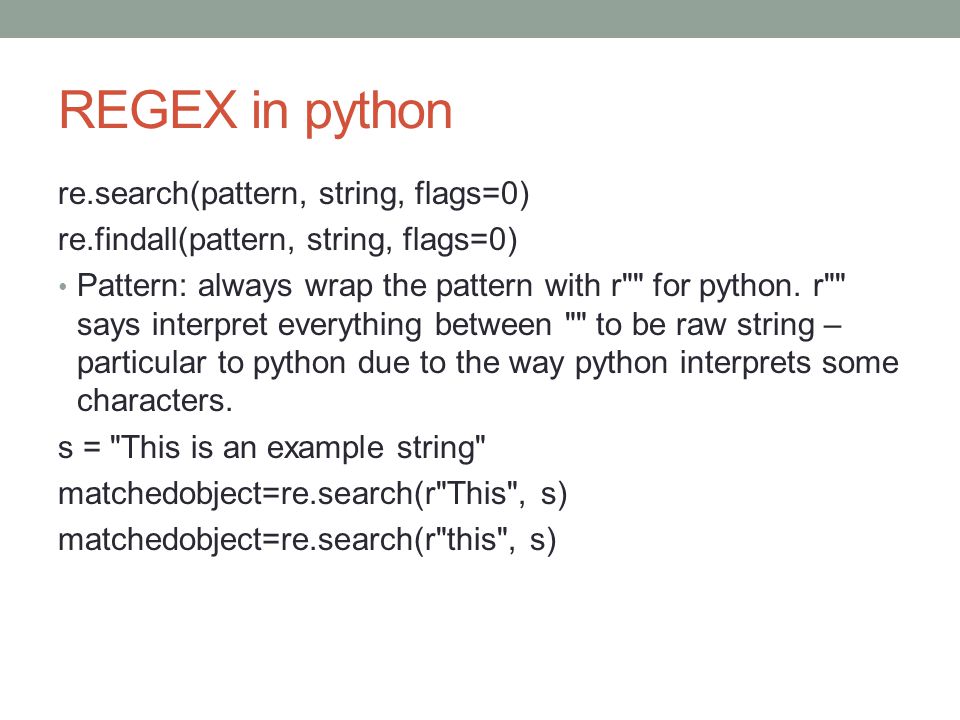 REGEX in python

re.search(pattern, string, flags=0)

re.findall(pattern, string, flags=0)

• Pattern: always wrap the pattern with r"" for python. r"" says interpret everything between "" to be raw string – particular to python due to the way python interprets some characters.

s = "This is an example string"

matchedobject=re.search(r"This", s)

matchedobject=re.search(r"this", s)